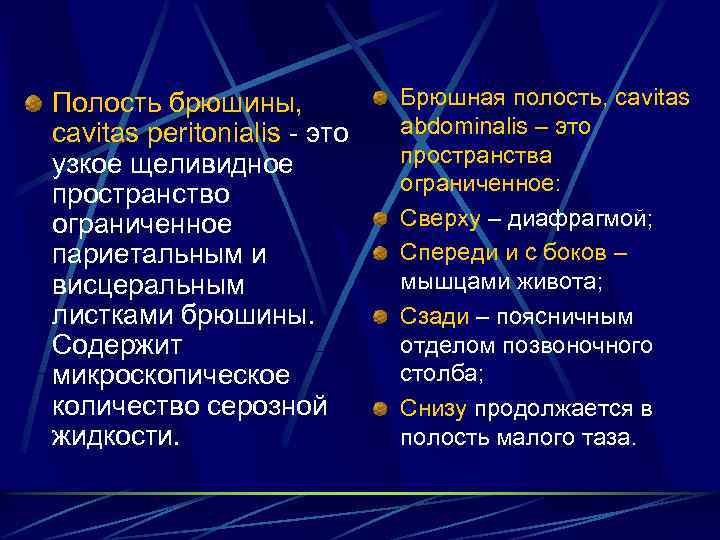 Полость брюшины, cavitas peritonialis - это узкое щеливидное пространство ограниченное париетальным и висцеральным листками брюшины. Содержит микроскопическое количество серозной жидкости.

Брюшная полость, cavitas abdominalis – это пространства ограниченное:

Сверху – диафрагмой;

Спереди и с боков – мышцами живота;

Сзади – поясничным отделом позвоночного столба;

Снизу продолжается в полость малого таза.